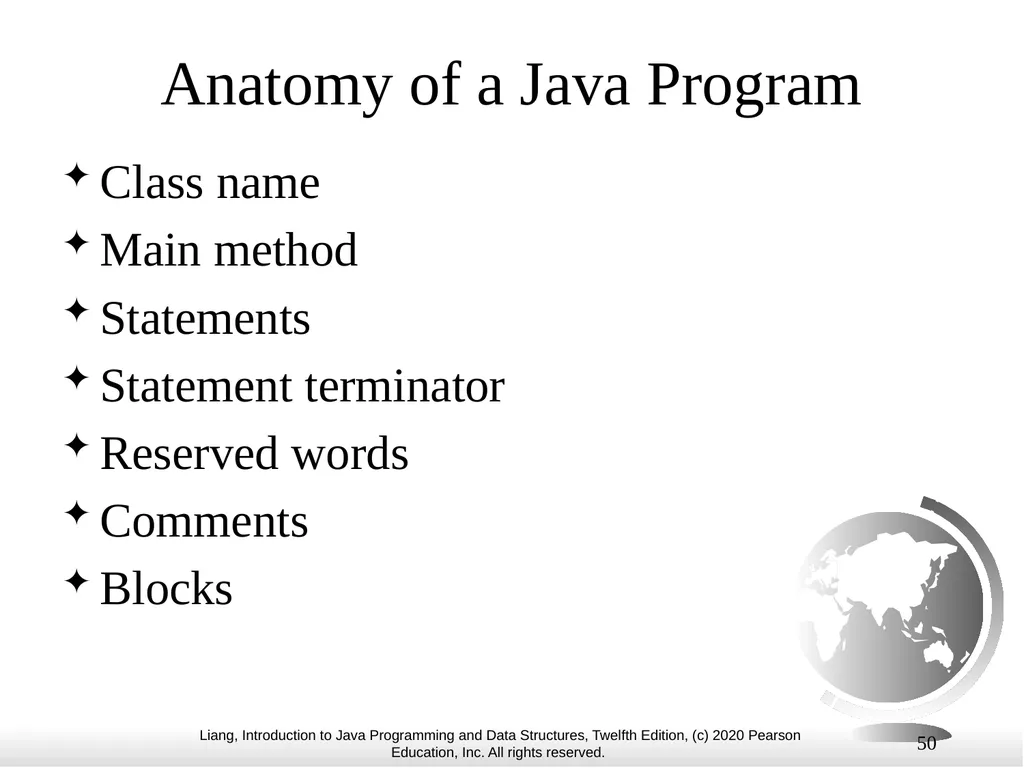 Anatomy of a Java Program

✦ Class name
✦ Main method
✦ Statements
✦ Statement terminator
✦ Reserved words
✦ Comments
✦ Blocks

Liang, Introduction to Java Programming and Data Structures, Twelfth Edition, (c) 2020 Pearson Education, Inc. All rights reserved.

50